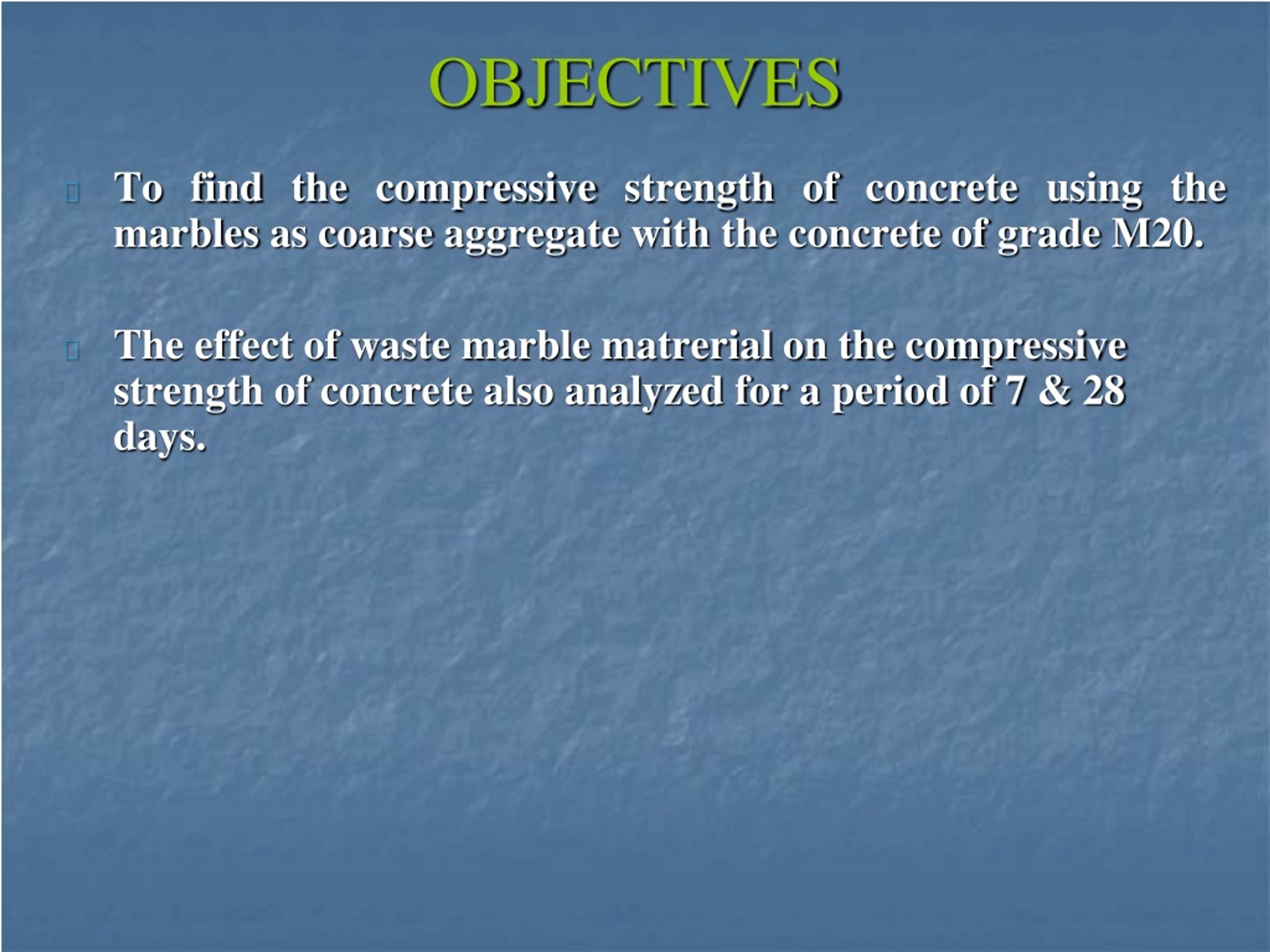 OBJECTIVES

To find the compressive strength of concrete using the marbles as coarse aggregate with the concrete of grade M20.

The effect of waste marble matrerial on the compressive strength of concrete also analyzed for a period of 7 & 28 days.